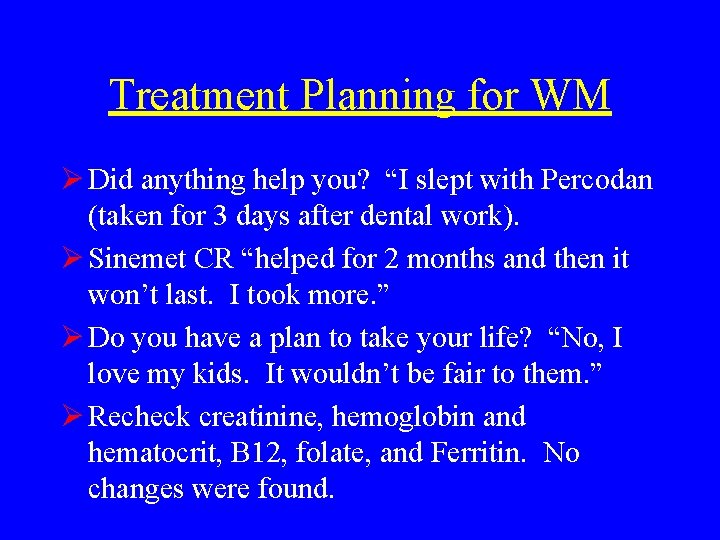 Treatment Planning for WM

➢ Did anything help you? “I slept with Percodan (taken for 3 days after dental work).

➢ Sinemet CR “helped for 2 months and then it won’t last. I took more.”

➢ Do you have a plan to take your life? “No, I love my kids. It wouldn’t be fair to them.”

➢ Recheck creatinine, hemoglobin and hematocrit, B12, folate, and Ferritin. No changes were found.